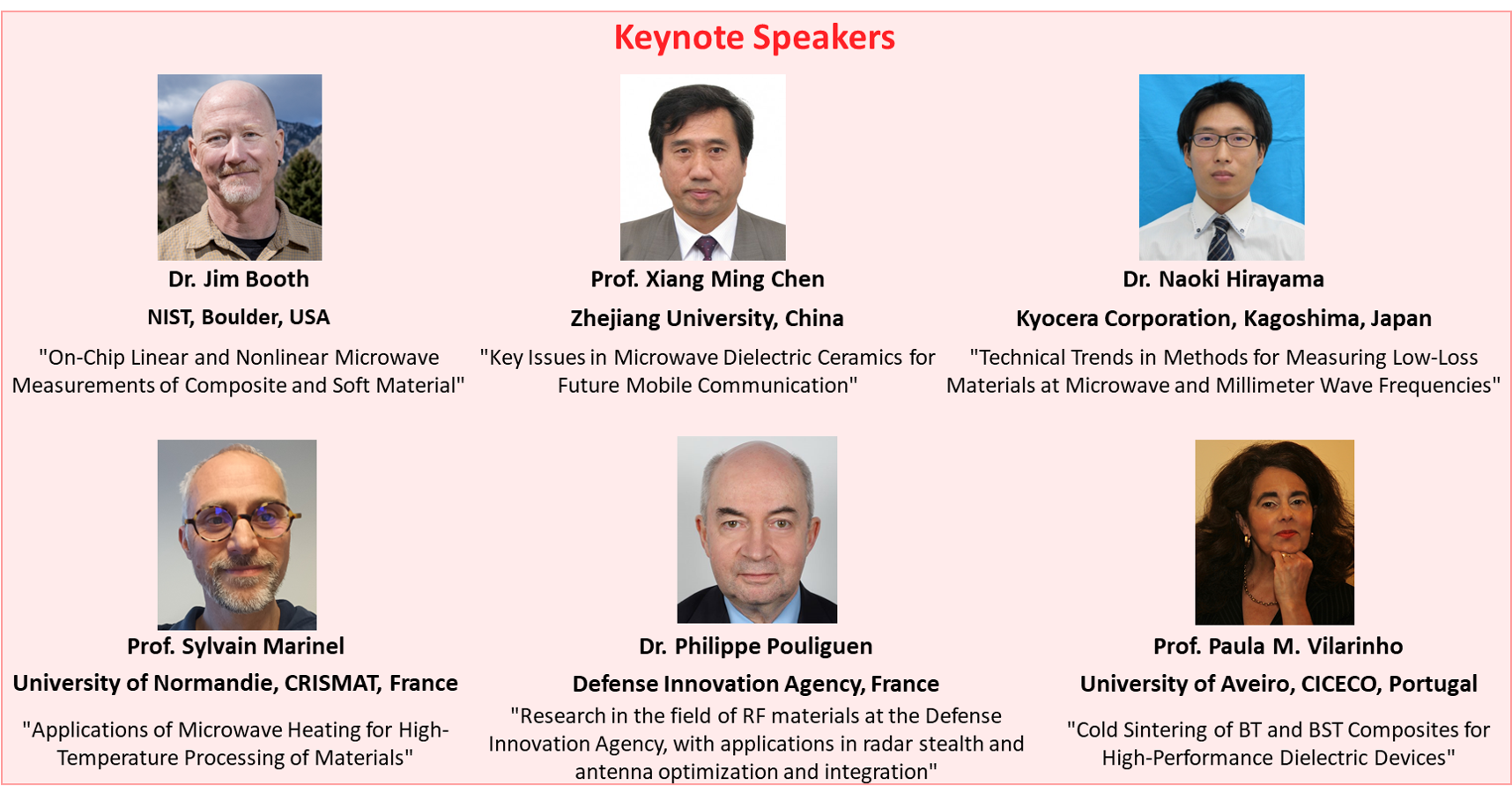 Keynote Speakers

Dr. Jim Booth

NIST, Boulder, USA

"On-Chip Linear and Nonlinear Microwave Measurements of Composite and Soft Material"

Prof. Xiang Ming Chen

Zhejiang University, China

"Key Issues in Microwave Dielectric Ceramics for Future Mobile Communication"

Dr. Naoki Hirayama

Kyocera Corporation, Kagoshima, Japan

"Technical Trends in Methods for Measuring Low-Loss Materials at Microwave and Millimeter Wave Frequencies"

Prof. Sylvain Marinel

University of Normandie, CRISMAT, France

"Applications of Microwave Heating for High-Temperature Processing of Materials"

Dr. Philippe Pouliguen

Defense Innovation Agency, France

"Research in the field of RF materials at the Defense Innovation Agency, with applications in radar stealth and antenna optimization and integration"

Prof. Paula M. Vilarinho

University of Aveiro, CICECO, Portugal

"Cold Sintering of BT and BST Composites for High-Performance Dielectric Devices"